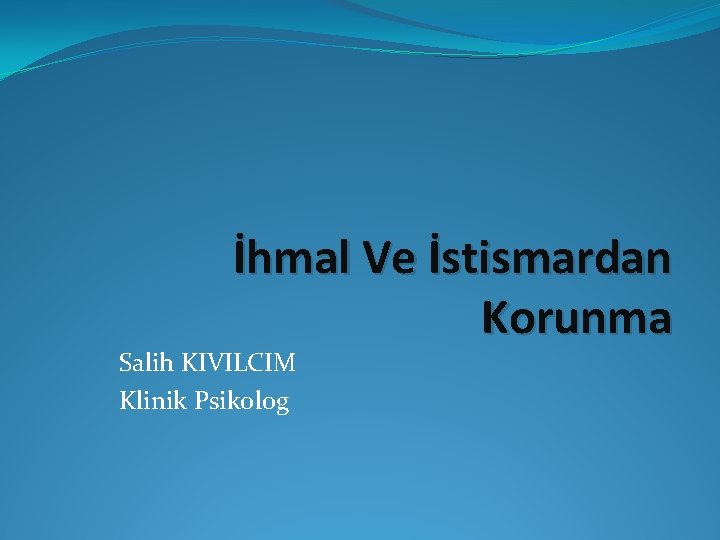 İhmal Ve İstismardan Korunma

Salih KIVILCIM
Klinik Psikolog